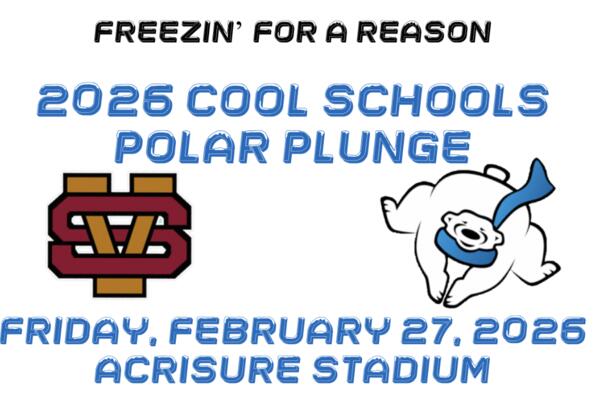 FREEZIN' FOR A REASON

2026 COOL SCHOOLS POLAR PLUNGE

SV

FRIDAY, FEBRUARY 27, 2026
ACRISURE STADIUM